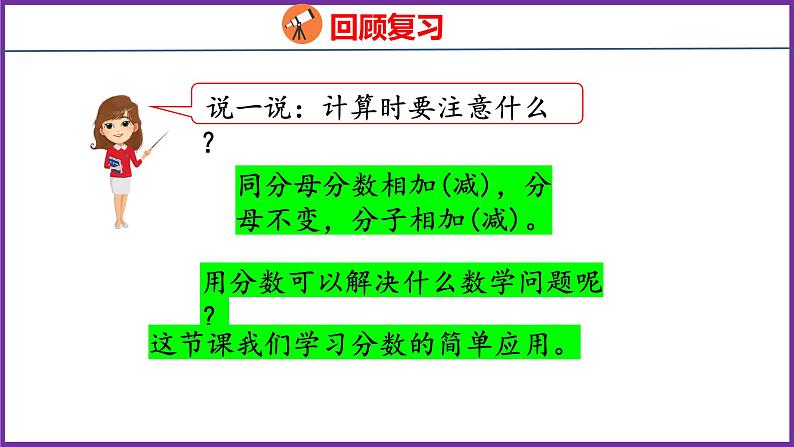 回顾复习

说一说：计算时要注意什么？

同分母分数相加(减)，分母不变，分子相加(减)。

用分数可以解决什么数学问题呢？

这节课我们学习分数的简单应用。